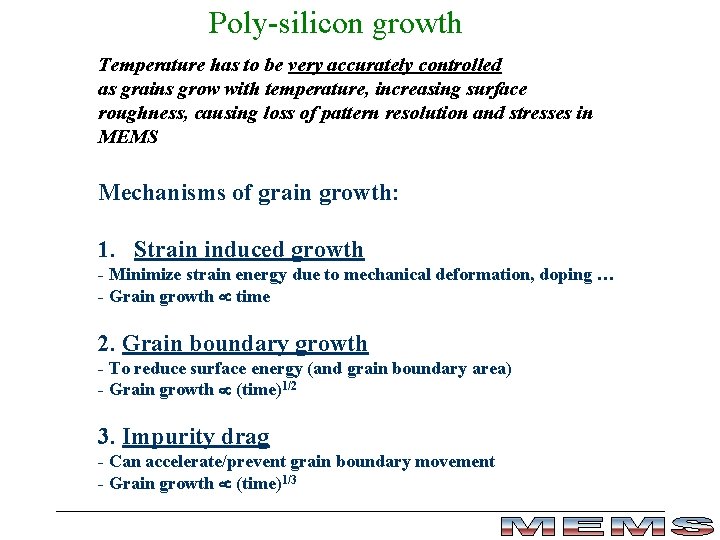 Poly-silicon growth

Temperature has to be very accurately controlled as grains grow with temperature, increasing surface roughness, causing loss of pattern resolution and stresses in MEMS

Mechanisms of grain growth:

1. Strain induced growth
- Minimize strain energy due to mechanical deformation, doping …
- Grain growth $\propto$ time

2. Grain boundary growth
- To reduce surface energy (and grain boundary area)
- Grain growth $\propto$ (time)$^{1/2}$

3. Impurity drag
- Can accelerate/prevent grain boundary movement
- Grain growth $\propto$ (time)$^{1/3}$

MEMS